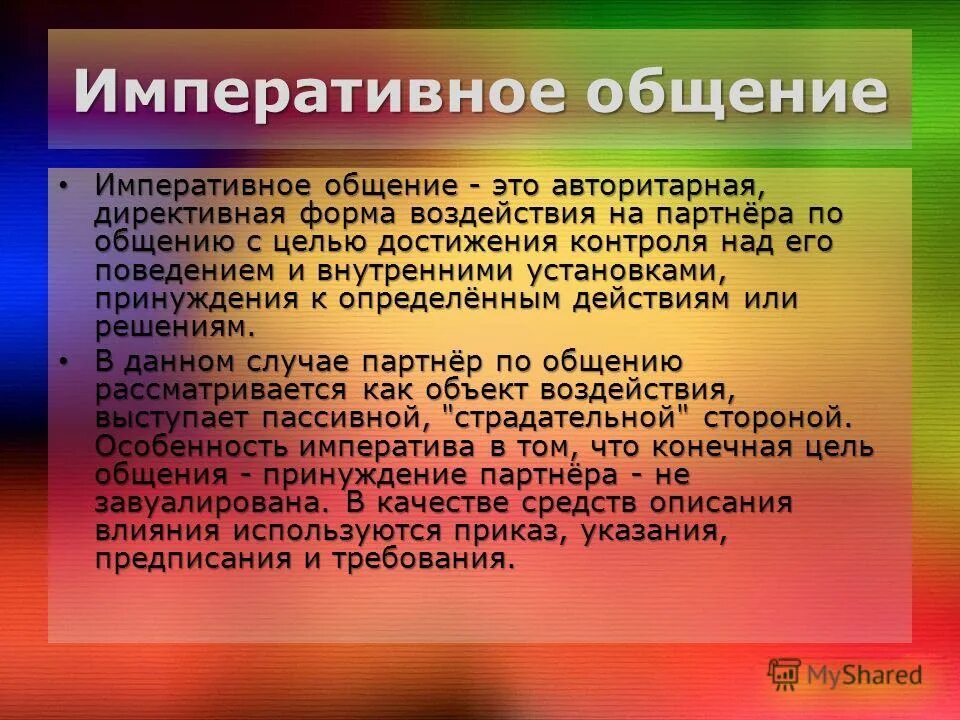 Императивное общение

• Императивное общение - это авторитарная, директивная форма воздействия на партнёра по общению с целью достижения контроля над его поведением и внутренними установками, принуждения к определённым действиям или решениям.

• В данном случае партнёр по общению рассматривается как объект воздействия, выступает пассивной, "страдательной" стороной. Особенность императива в том, что конечная цель общения - принуждение партнёра - не завуалирована. В качестве средств описания влияния используются приказ, указания, предписания и требования.

MyShared